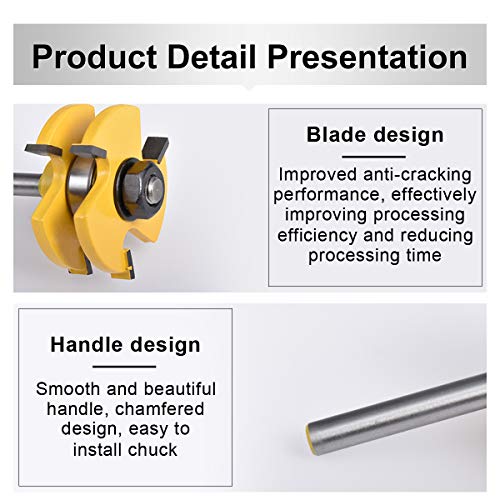 Product Detail Presentation

Blade design

Improved anti-cracking performance, effectively improving processing efficiency and reducing processing time

Handle design

Smooth and beautiful handle, chamfered design, easy to install chuck